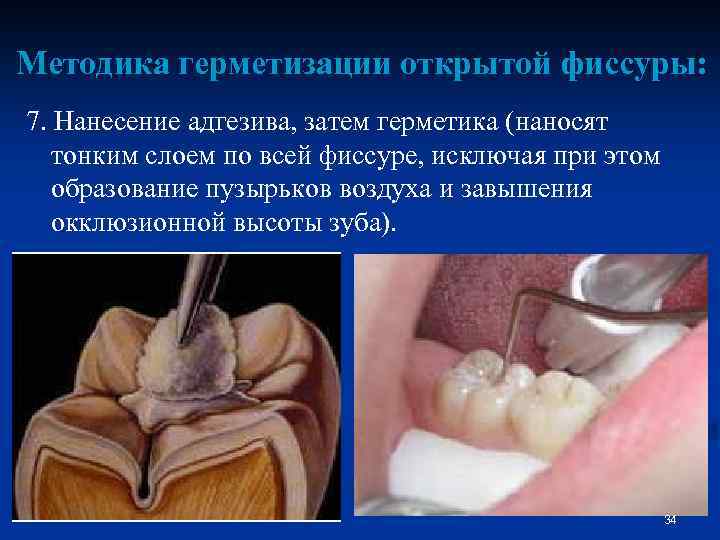 Методика герметизации открытой фиссуры:

7. Нанесение адгезива, затем герметика (наносят тонким слоем по всей фиссуре, исключая при этом образование пузырьков воздуха и завышения окклюзионной высоты зуба).

34